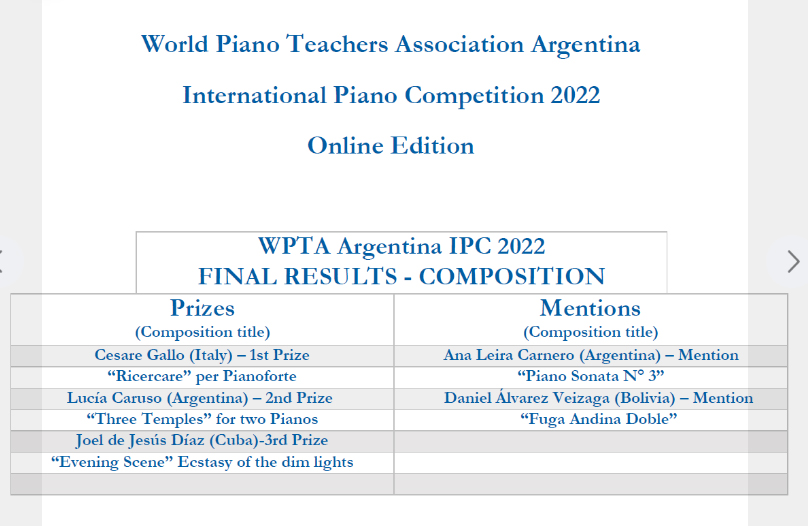 World Piano Teachers Association Argentina

International Piano Competition 2022

Online Edition

WPTA Argentina IPC 2022
FINAL RESULTS - COMPOSITION

| Prizes (Composition title) | Mentions (Composition title) |
|---|---|
| Cesare Gallo (Italy) – 1st Prize | Ana Leira Carnero (Argentina) – Mention |
| “Ricercare” per Pianoforte | “Piano Sonata N° 3” |
| Lucía Caruso (Argentina) – 2nd Prize | Daniel Álvarez Veizaga (Bolivia) – Mention |
| “Three Temples” for two Pianos | “Fuga Andina Doble” |
| Joel de Jesús Díaz (Cuba)-3rd Prize | |
| “Evening Scene” Ecstasy of the dim lights | |
| | |